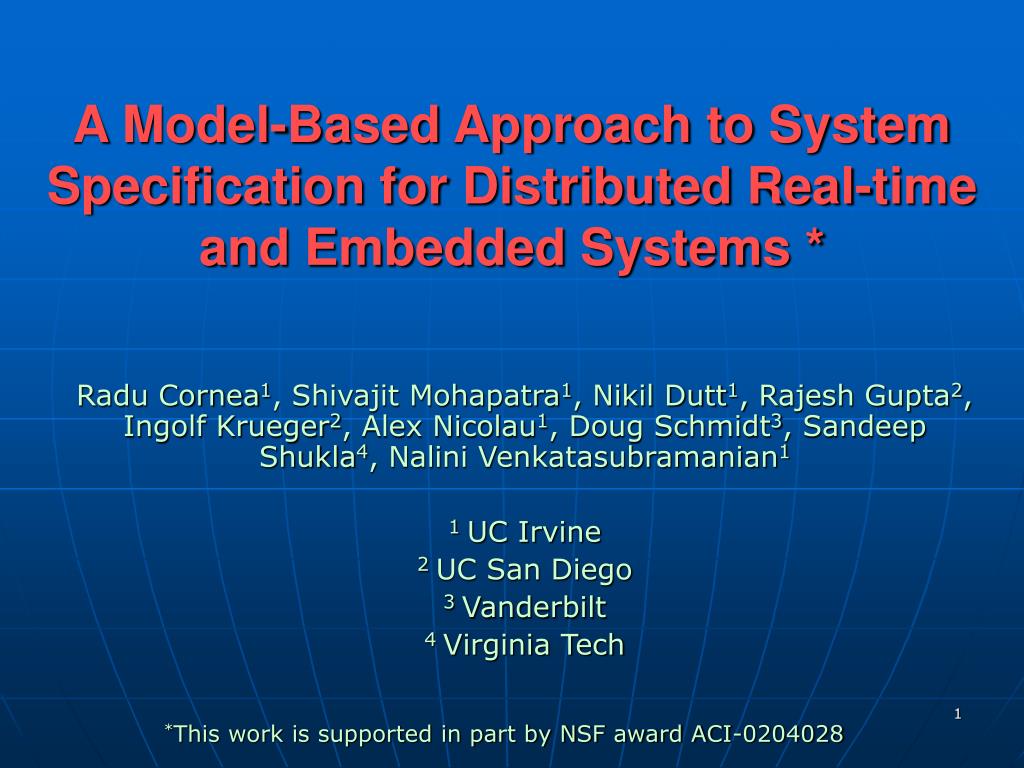 A Model-Based Approach to System Specification for Distributed Real-time and Embedded Systems *

Radu Cornea$^1$, Shivajit Mohapatra$^1$, Nikil Dutt$^1$, Rajesh Gupta$^2$, Ingolf Krueger$^2$, Alex Nicolau$^1$, Doug Schmidt$^3$, Sandeep Shukla$^4$, Nalini Venkatasubramanian$^1$

$^1$ UC Irvine
$^2$ UC San Diego
$^3$ Vanderbilt
$^4$ Virginia Tech

1

$^*$This work is supported in part by NSF award ACI-0204028